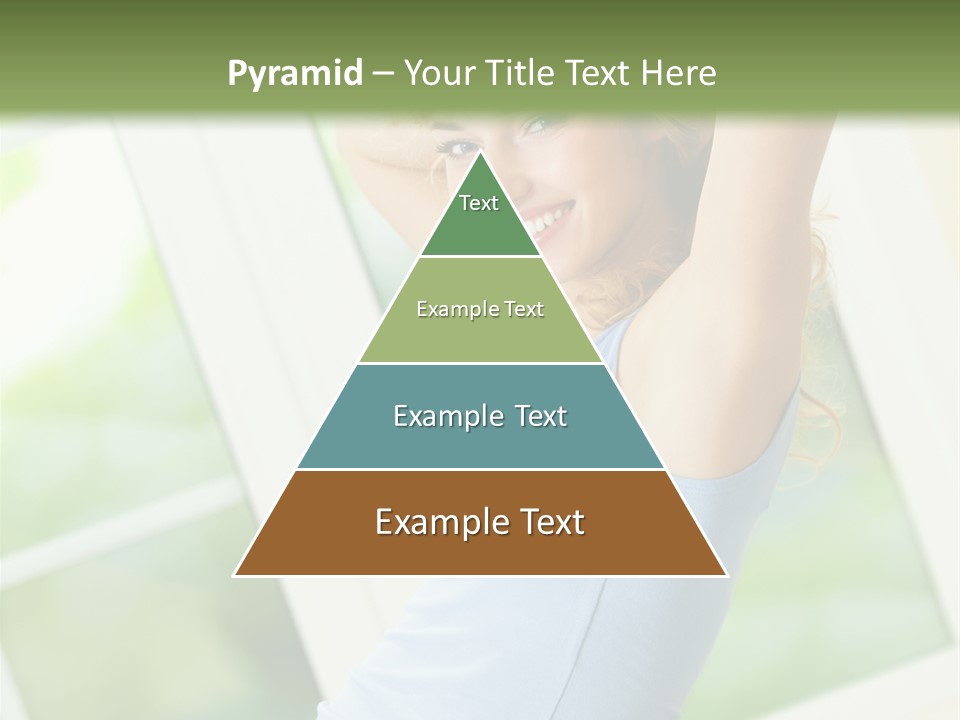 Pyramid – Your Title Text Here

Text

Example Text

Example Text

Example Text